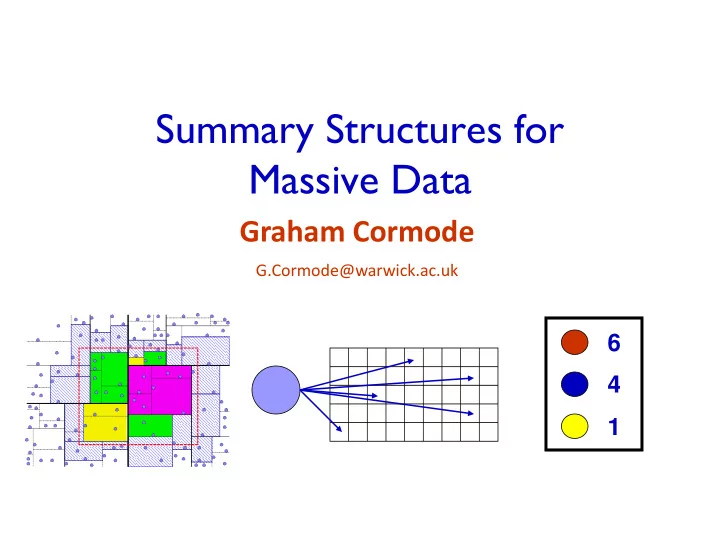 Summary Structures for Massive Data

Graham Cormode

G.Cormode@warwick.ac.uk

6
4
1